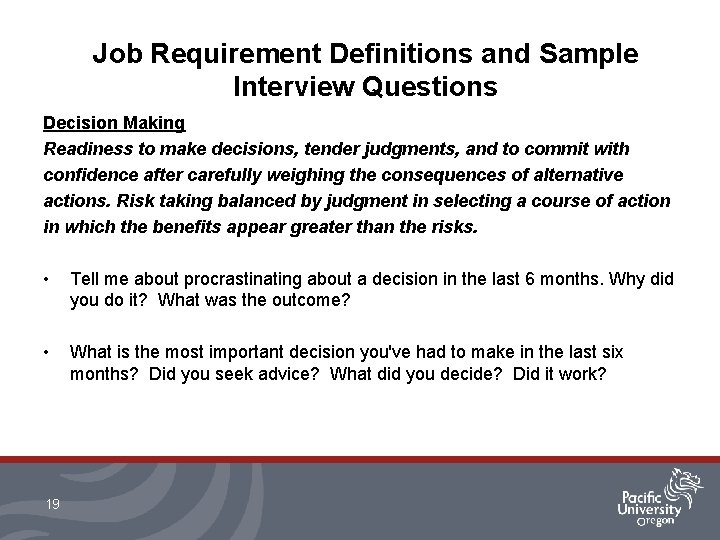 Job Requirement Definitions and Sample Interview Questions

Decision Making

Readiness to make decisions, tender judgments, and to commit with confidence after carefully weighing the consequences of alternative actions. Risk taking balanced by judgment in selecting a course of action in which the benefits appear greater than the risks.

• Tell me about procrastinating about a decision in the last 6 months. Why did you do it? What was the outcome?

• What is the most important decision you've had to make in the last six months? Did you seek advice? What did you decide? Did it work?

19

Pacific University Oregon